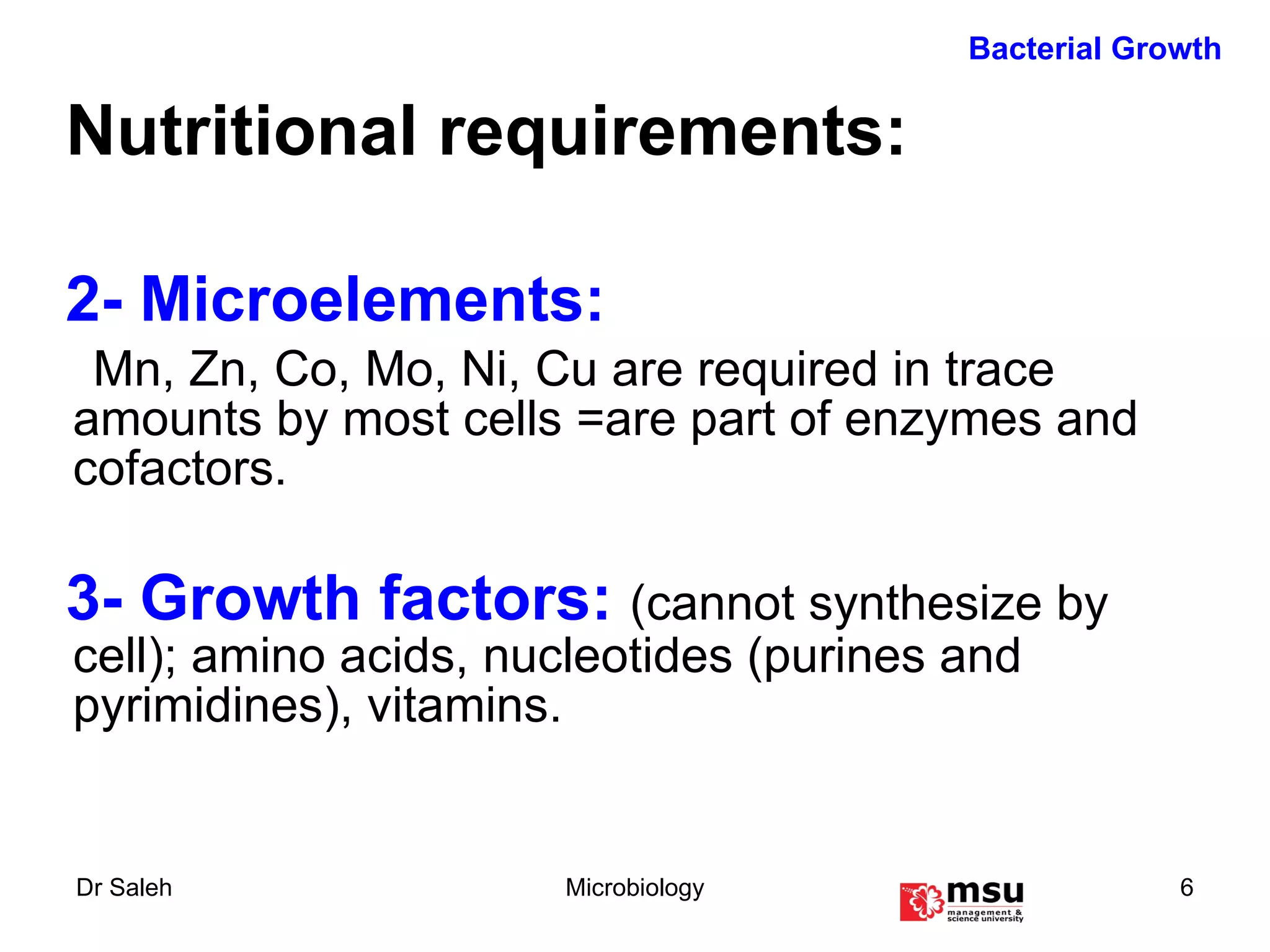 Bacterial Growth

Nutritional requirements:

2- Microelements:

Mn, Zn, Co, Mo, Ni, Cu are required in trace amounts by most cells =are part of enzymes and cofactors.

3- Growth factors: (cannot synthesize by cell); amino acids, nucleotides (purines and pyrimidines), vitamins.

Dr Saleh

Microbiology

msu
management & science university

6